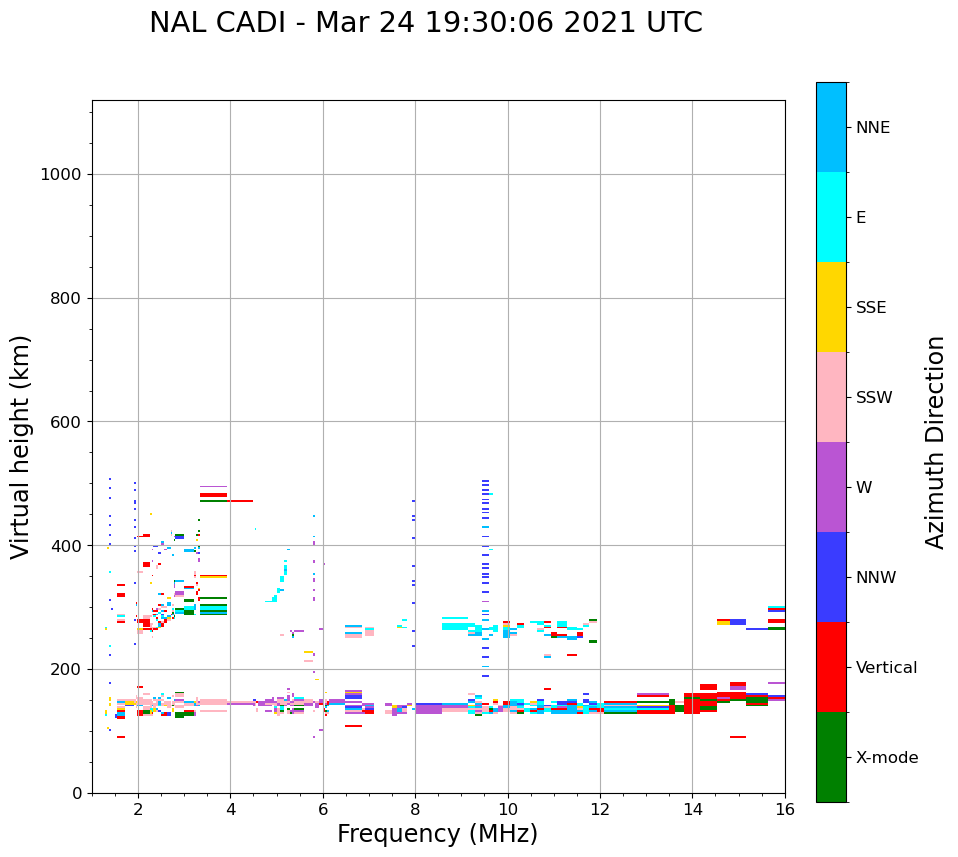 NAL CADI - Mar 24 19:30:06 2021 UTC

Virtual height (km)

1000
800
600
400
200
0

2
4
6
8
10
12
14
16

Frequency (MHz)

NNE
E
SSE
SSW
W
NNW
Vertical
X-mode

Azimuth Direction